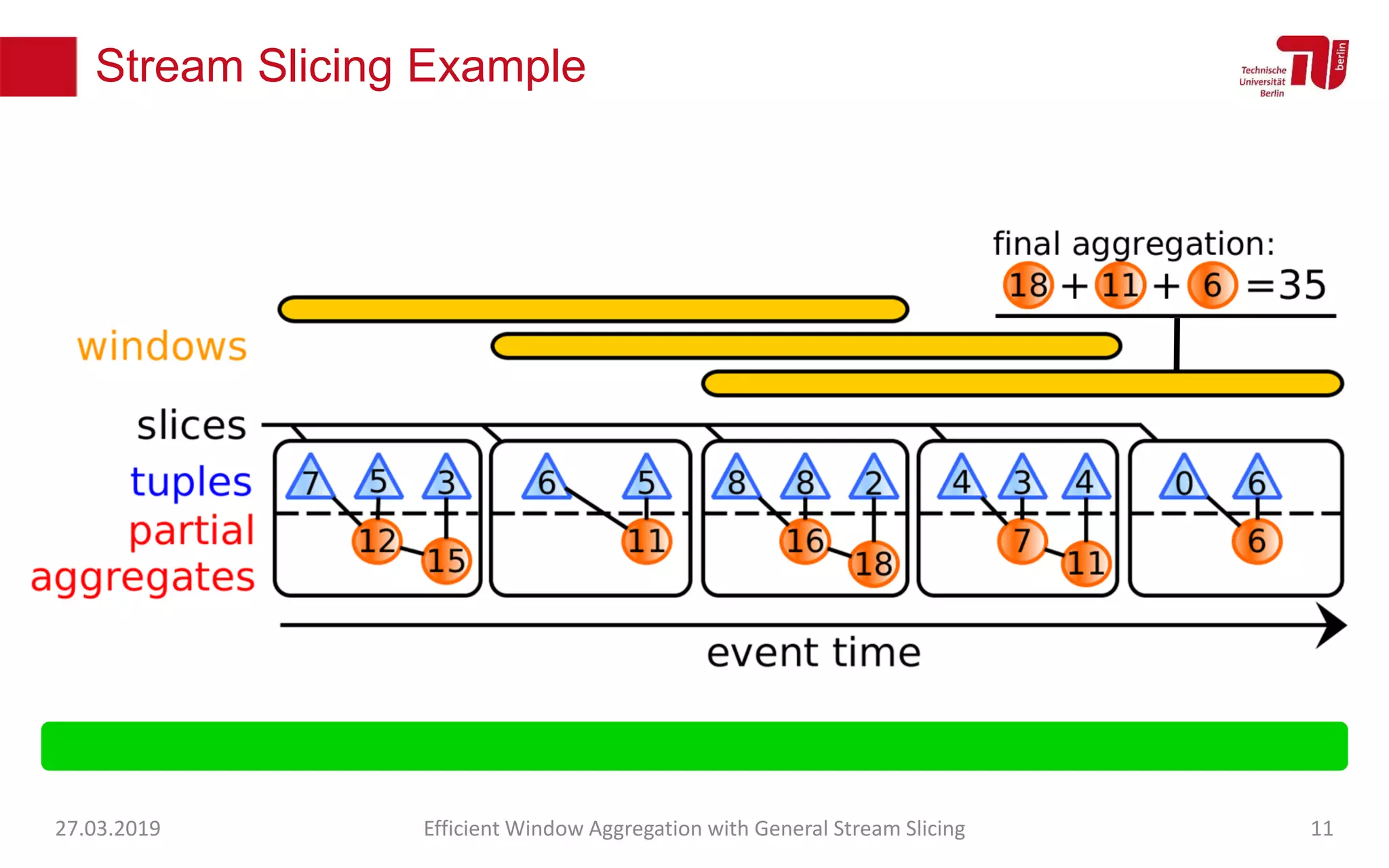 Stream Slicing Example

Technische Universität Berlin

berlin

final aggregation:
18 + 11 + 6 = 35

windows

slices

tuples

partial aggregates

7 5 3
12 15

6 5
11

8 8 2
16 18

4 3 4
7 11

0 6
6

event time

27.03.2019

Efficient Window Aggregation with General Stream Slicing

11